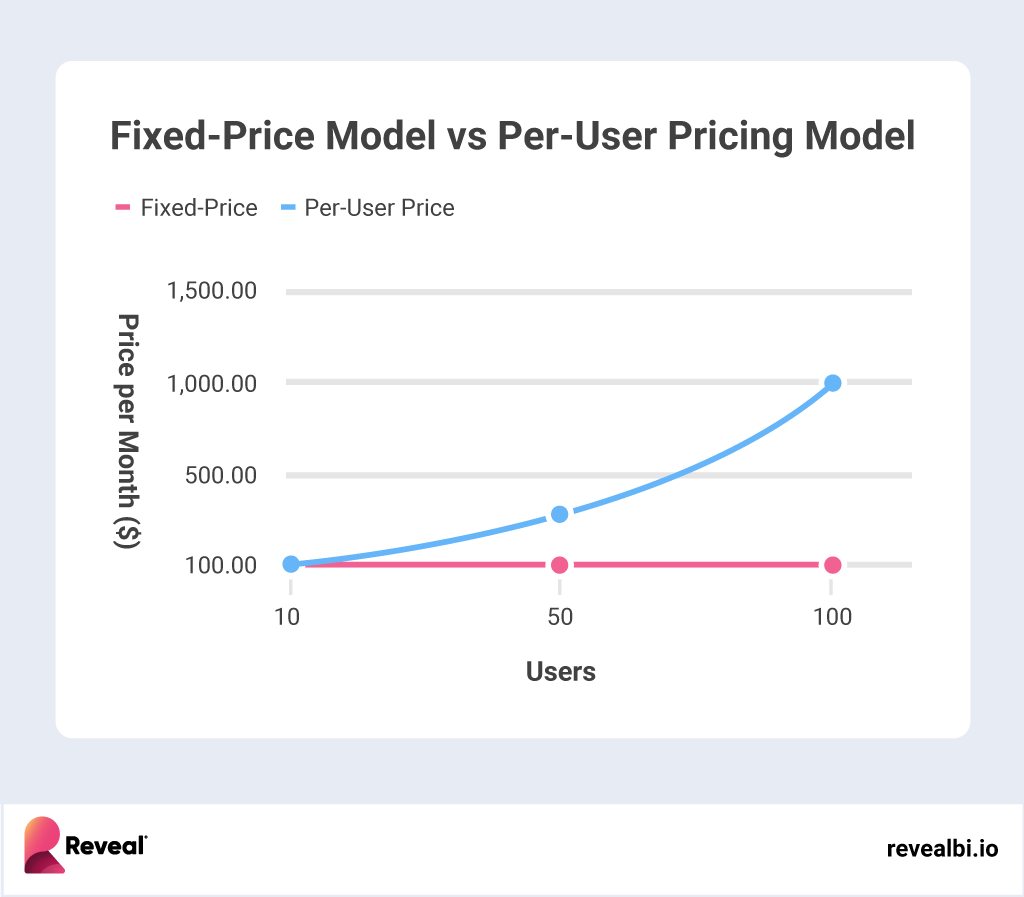 Fixed-Price Model vs Per-User Pricing Model

Fixed-Price Per-User Price

Price per Month ($)

1,500.00
1,000.00
500.00
100.00

10 50 100

Users

Reveal

revealbi.io